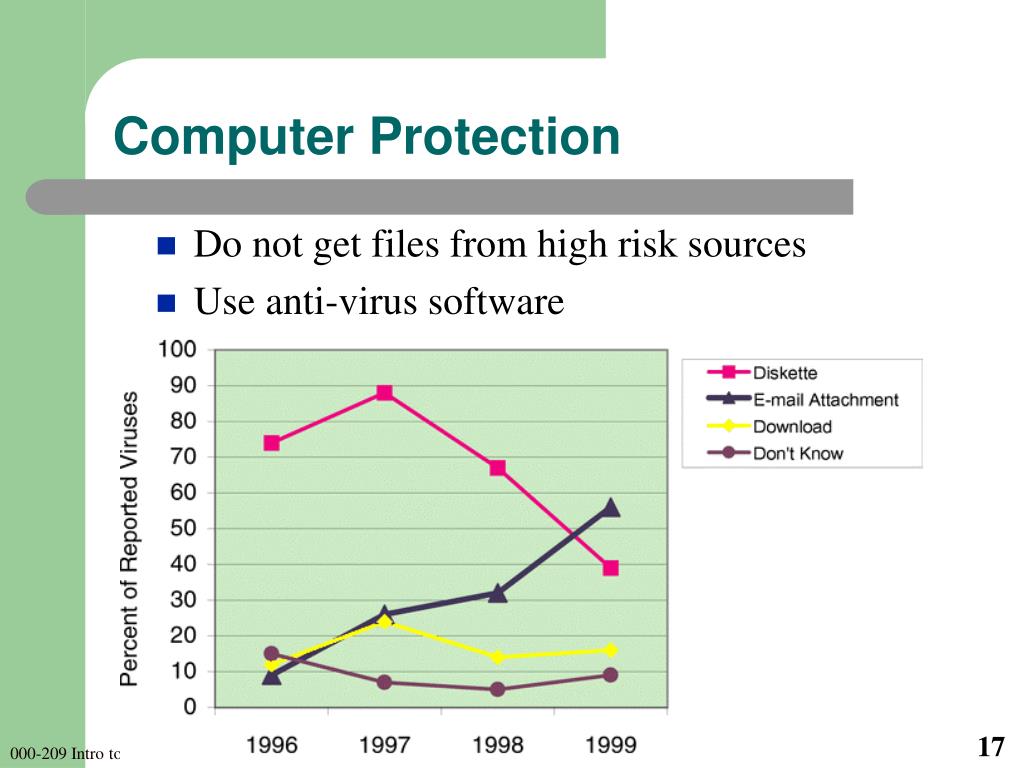 Computer Protection

Do not get files from high risk sources

Use anti-virus software

Percent of Reported Viruses

100
90
80
70
60
50
40
30
20
10
0

1996 1997 1998 1999

Diskette
E-mail Attachment
Download
Don't Know

000-209 Intro tc

17